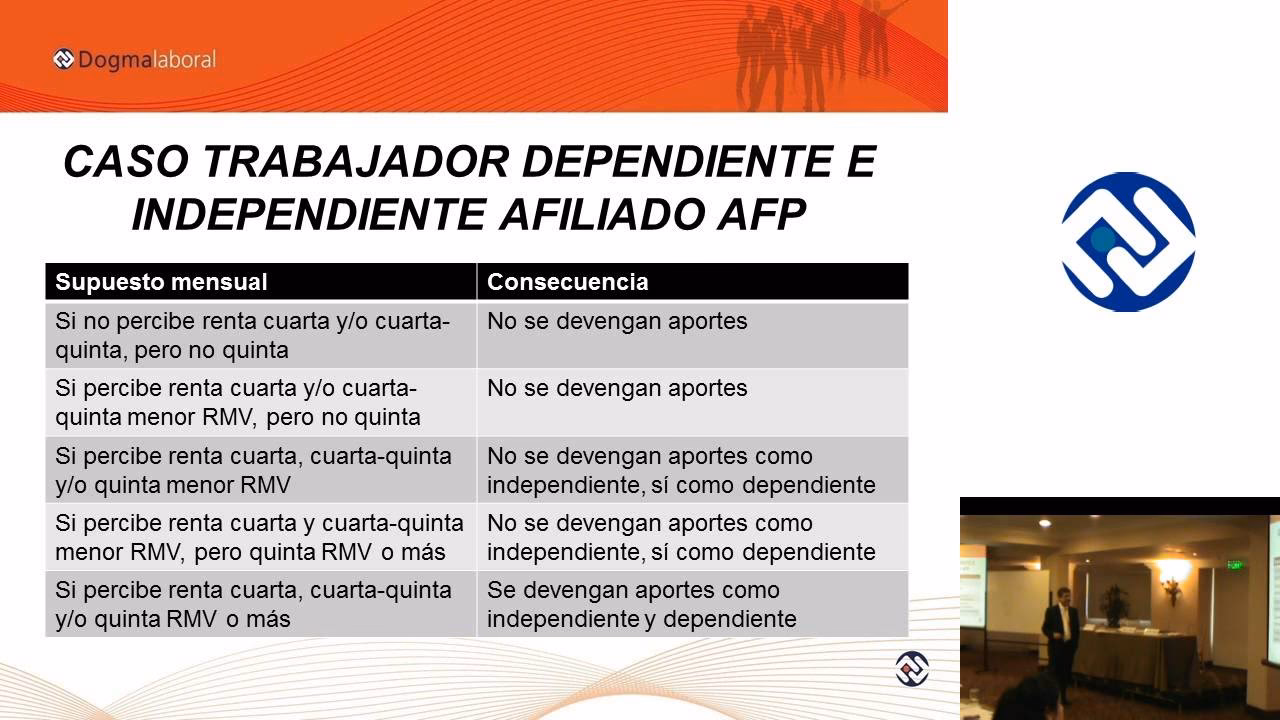 Dogmalaboral

CASO TRABAJADOR DEPENDIENTE E INDEPENDIENTE AFILIADO AFP

| Supuesto mensual | Consecuencia |
|---|---|
| Si no percibe renta cuarta y/o cuarta-quinta, pero no quinta | No se devengan aportes |
| Si percibe renta cuarta y/o cuarta-quinta menor RMV, pero no quinta | No se devengan aportes |
| Si percibe renta cuarta, cuarta-quinta y/o quinta menor RMV | No se devengan aportes como independiente, sí como dependiente |
| Si percibe renta cuarta y cuarta-quinta menor RMV, pero quinta RMV o más | No se devengan aportes como independiente, sí como dependiente |
| Si percibe renta cuarta, cuarta-quinta y/o quinta RMV o más | Se devengan aportes como independiente y dependiente |